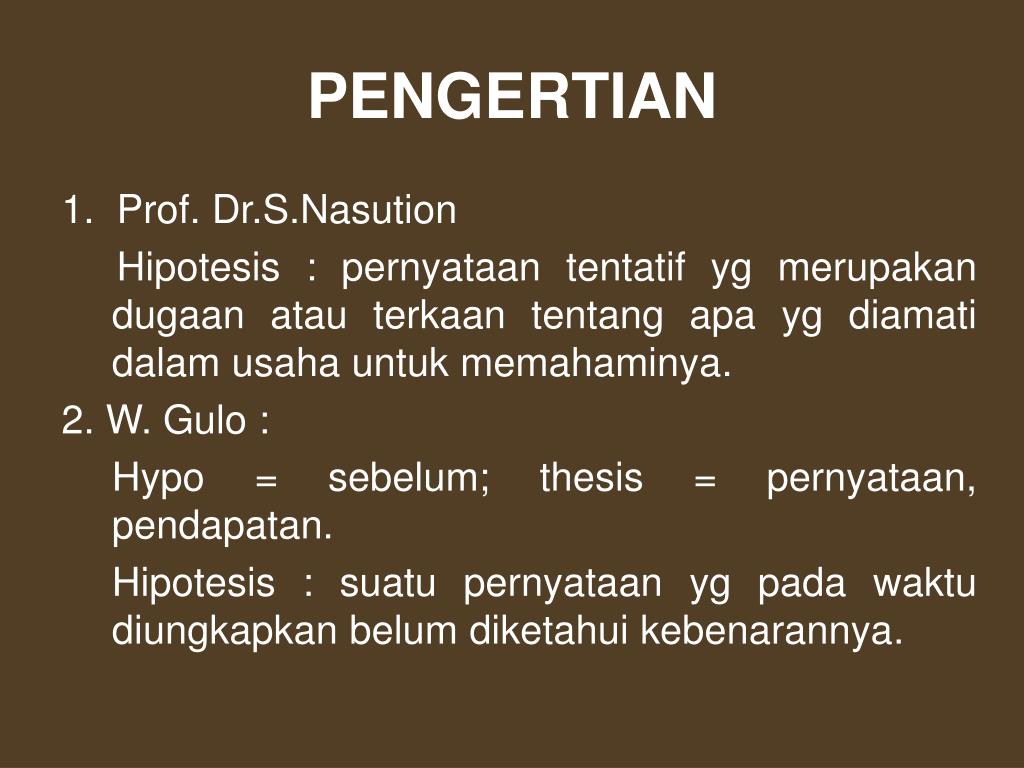 PENGERTIAN

1. Prof. Dr.S.Nasution

Hipotesis : pernyataan tentatif yg merupakan dugaan atau terkaan tentang apa yg diamati dalam usaha untuk memahaminya.

2. W. Gulo :

Hypo = sebelum; thesis = pernyataan, pendapatan.

Hipotesis : suatu pernyataan yg pada waktu diungkapkan belum diketahui kebenarannya.